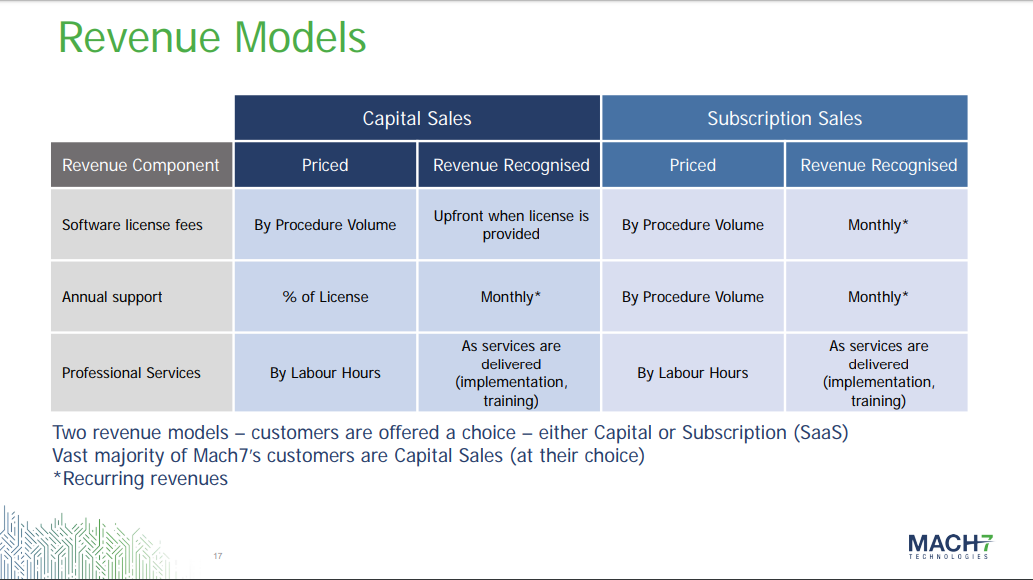 Revenue Models

| | Capital Sales | | Subscription Sales | |
|---|---|---|---|---|
| Revenue Component | Priced | Revenue Recognised | Priced | Revenue Recognised |
| Software license fees | By Procedure Volume | Upfront when license is provided | By Procedure Volume | Monthly* |
| Annual support | % of License | Monthly* | By Procedure Volume | Monthly* |
| Professional Services | By Labour Hours | As services are delivered (implementation, training) | By Labour Hours | As services are delivered (implementation, training) |

Two revenue models – customers are offered a choice – either Capital or Subscription (SaaS)
Vast majority of Mach7's customers are Capital Sales (at their choice)
*Recurring revenues

17

MACH7 TECHNOLOGIES